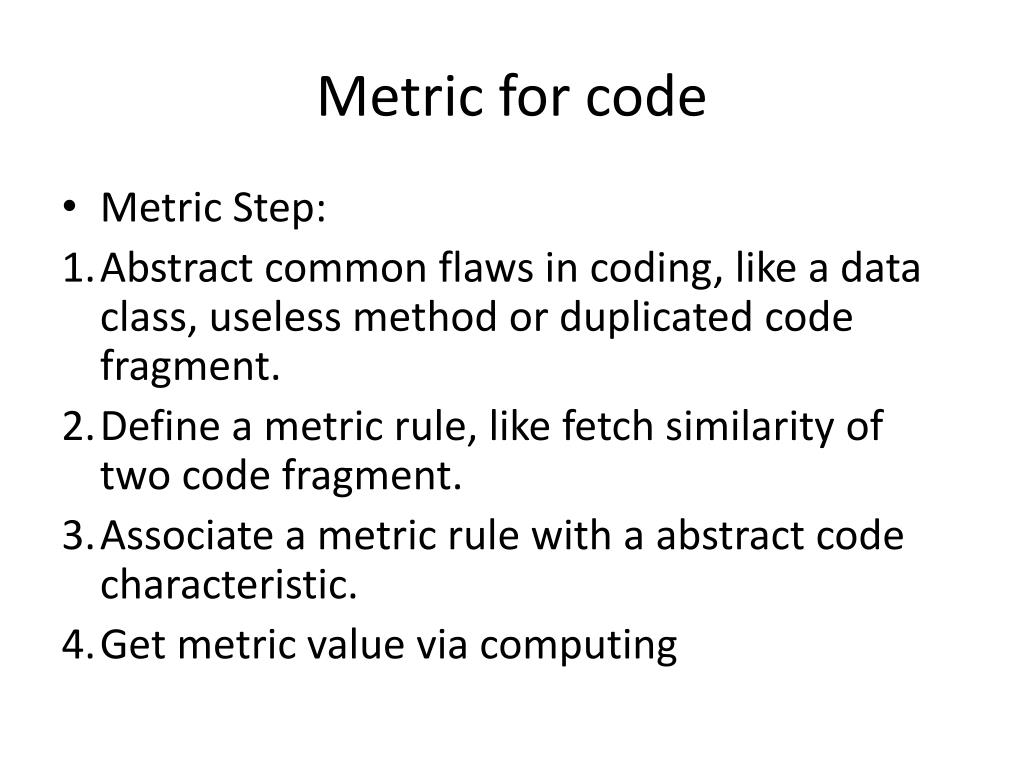 Metric for code

• Metric Step:
1. Abstract common flaws in coding, like a data class, useless method or duplicated code fragment.
2. Define a metric rule, like fetch similarity of two code fragment.
3. Associate a metric rule with a abstract code characteristic.
4. Get metric value via computing